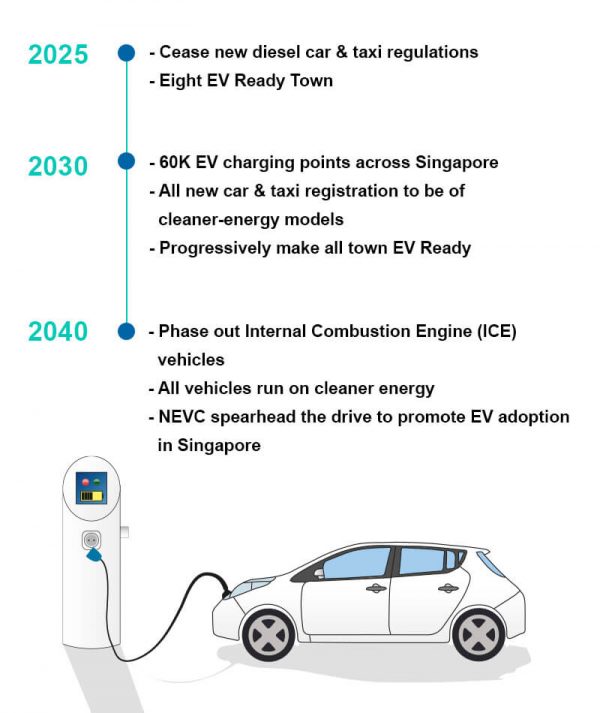 2025
- Cease new diesel car & taxi regulations
- Eight EV Ready Town

2030
- 60K EV charging points across Singapore
- All new car & taxi registration to be of cleaner-energy models
- Progressively make all town EV Ready

2040
- Phase out Internal Combustion Engine (ICE) vehicles
- All vehicles run on cleaner energy
- NEVC spearhead the drive to promote EV adoption in Singapore